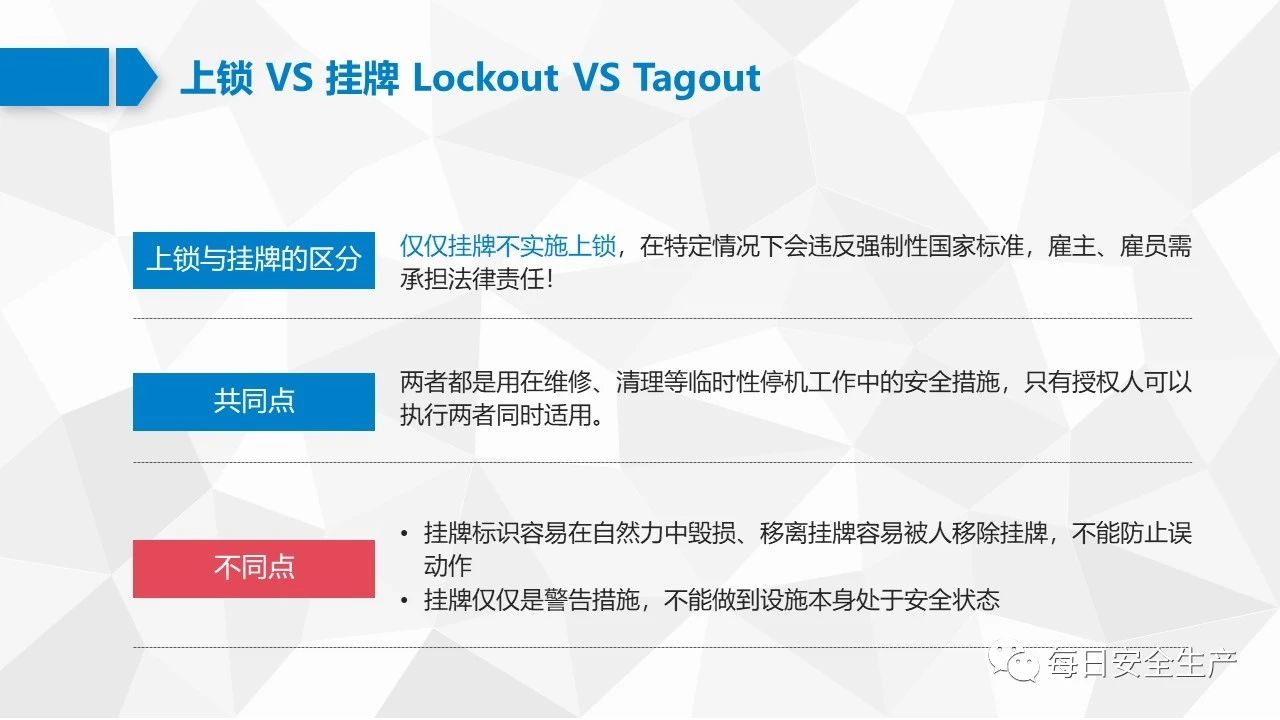 上锁 VS 挂牌 Lockout VS Tagout

上锁与挂牌的区分

仅仅挂牌不实施上锁，在特定情况下会违反强制性国家标准，雇主、雇员需承担法律责任！

共同点

两者都是用在维修、清理等临时性停机工作中的安全措施，只有授权人可以执行两者同时适用。

不同点

• 挂牌标识容易在自然力中毁损、移离挂牌容易被人移除挂牌，不能防止误动作
• 挂牌仅仅是警告措施，不能做到设施本身处于安全状态

每日安全生产